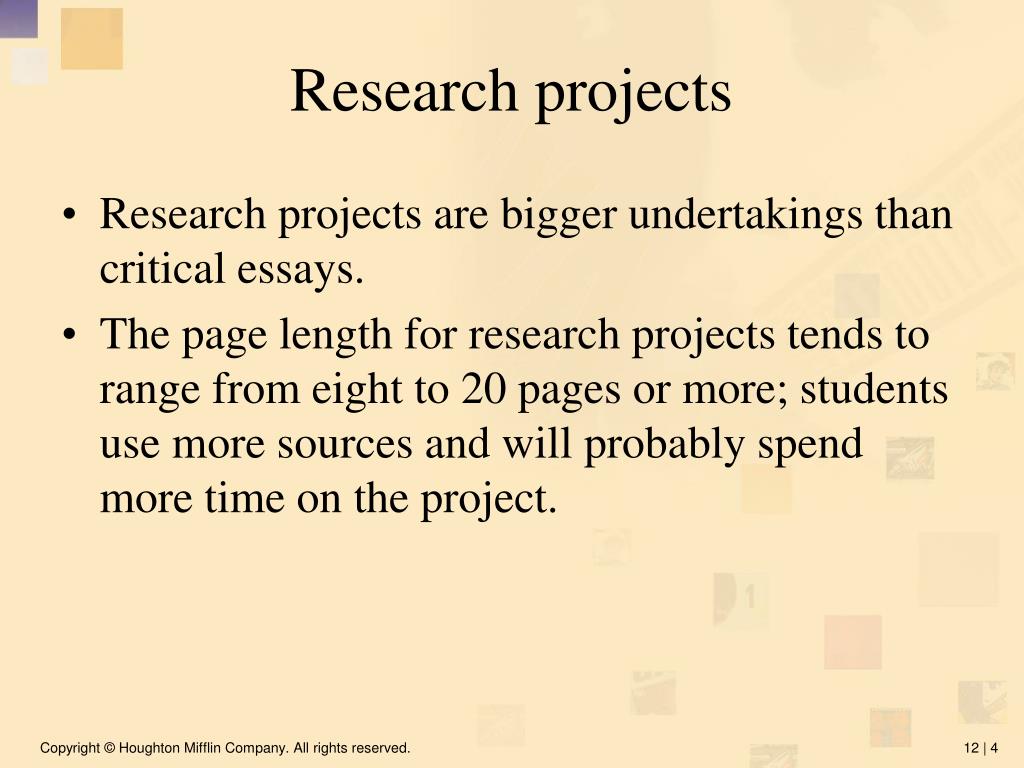 Research projects

• Research projects are bigger undertakings than critical essays.
• The page length for research projects tends to range from eight to 20 pages or more; students use more sources and will probably spend more time on the project.

Copyright © Houghton Mifflin Company. All rights reserved.

12 | 4